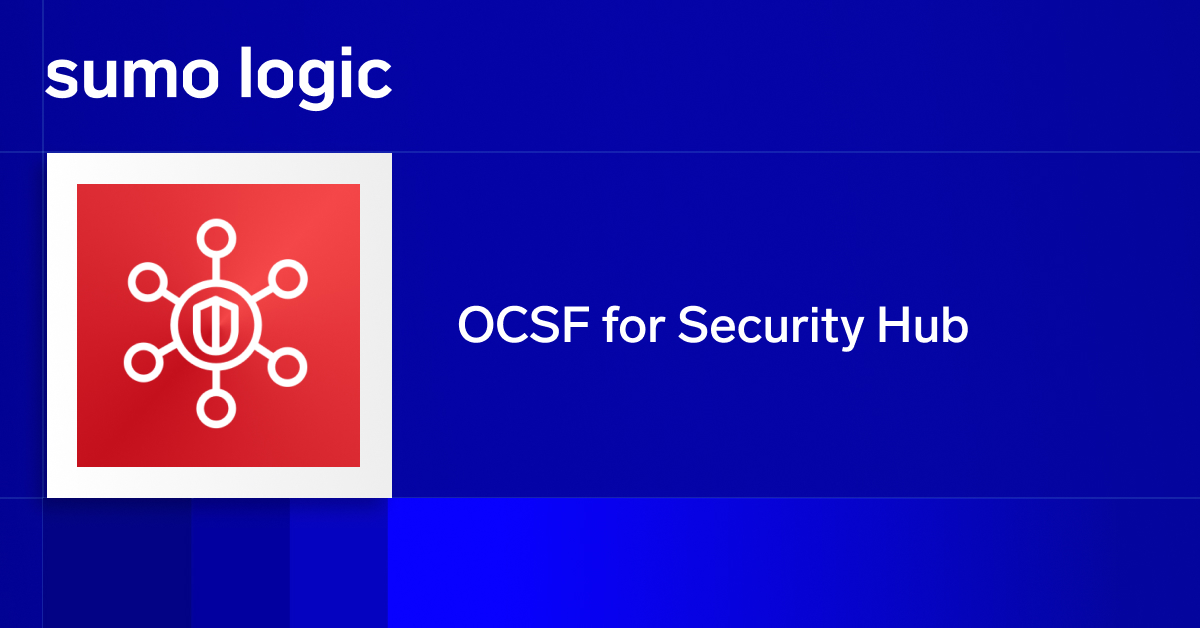 sumo logic

OCSF for Security Hub